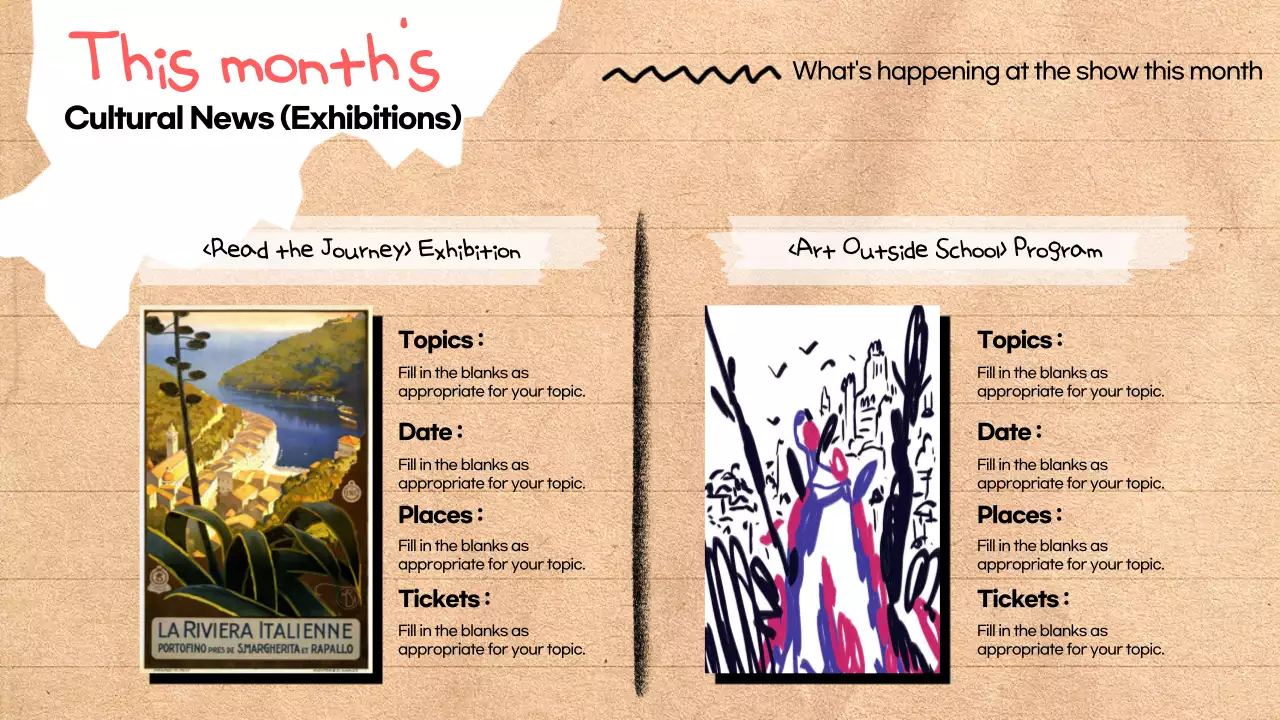 This month's
Cultural News (Exhibitions)

What's happening at the show this month

<Read the Journey> Exhibition

LA RIVIERA ITALIENNE
PORTOFINO PRES DE S.MARGHERITA ET RAPALLO

Topics :
Fill in the blanks as appropriate for your topic.

Date :
Fill in the blanks as appropriate for your topic.

Places :
Fill in the blanks as appropriate for your topic.

Tickets :
Fill in the blanks as appropriate for your topic.

<Art Outside School> Program

Topics :
Fill in the blanks as appropriate for your topic.

Date :
Fill in the blanks as appropriate for your topic.

Places :
Fill in the blanks as appropriate for your topic.

Tickets :
Fill in the blanks as appropriate for your topic.